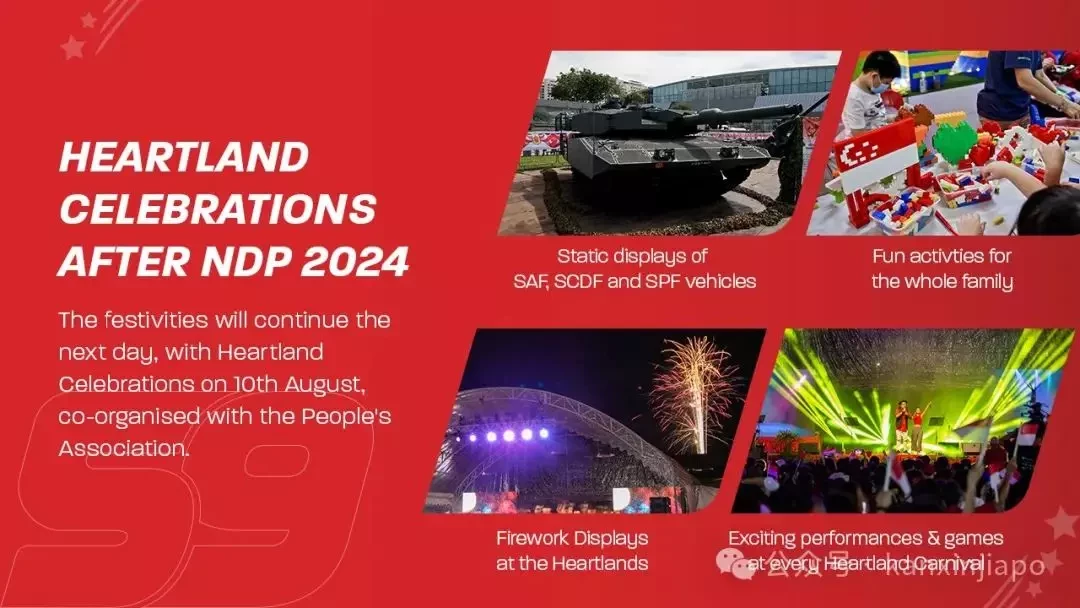 HEARTLAND CELEBRATIONS AFTER NDP 2024

The festivities will continue the next day, with Heartland Celebrations on 10th August, co-organised with the People's Association.

59

Static displays of SAF, SCDF and SPF vehicles

Fun activties for the whole family

Firework Displays at the Heartlands

Exciting performances & games at every Heartland Carnival

公众号 · kanxinjiapo